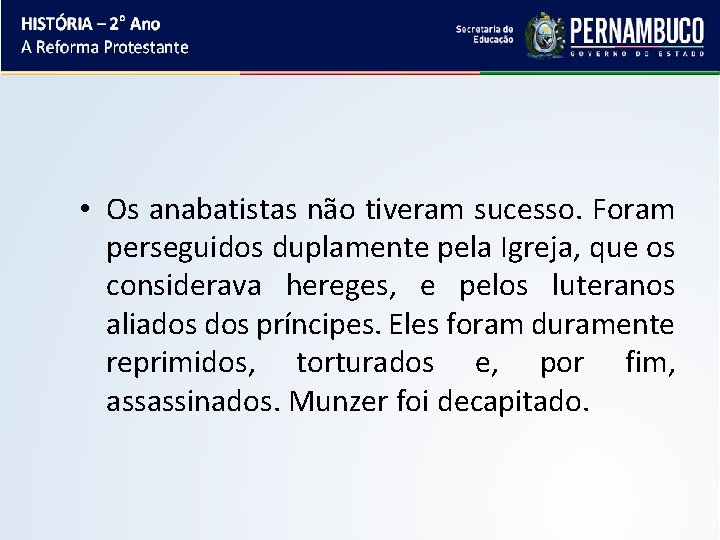 HISTÓRIA – 2° Ano
A Reforma Protestante

Secretaria de Educação

PERNAMBUCO
GOVERNO DO ESTADO

• Os anabatistas não tiveram sucesso. Foram perseguidos duplamente pela Igreja, que os considerava hereges, e pelos luteranos aliados dos príncipes. Eles foram duramente reprimidos, torturados e, por fim, assassinados. Munzer foi decapitado.